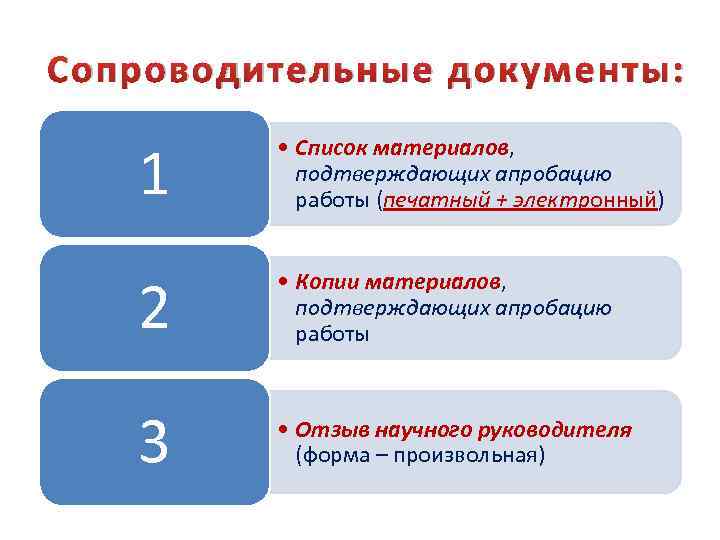 Сопроводительные документы:

1

• Список материалов, подтверждающих апробацию работы (печатный + электронный)

2

• Копии материалов, подтверждающих апробацию работы

3

• Отзыв научного руководителя (форма – произвольная)